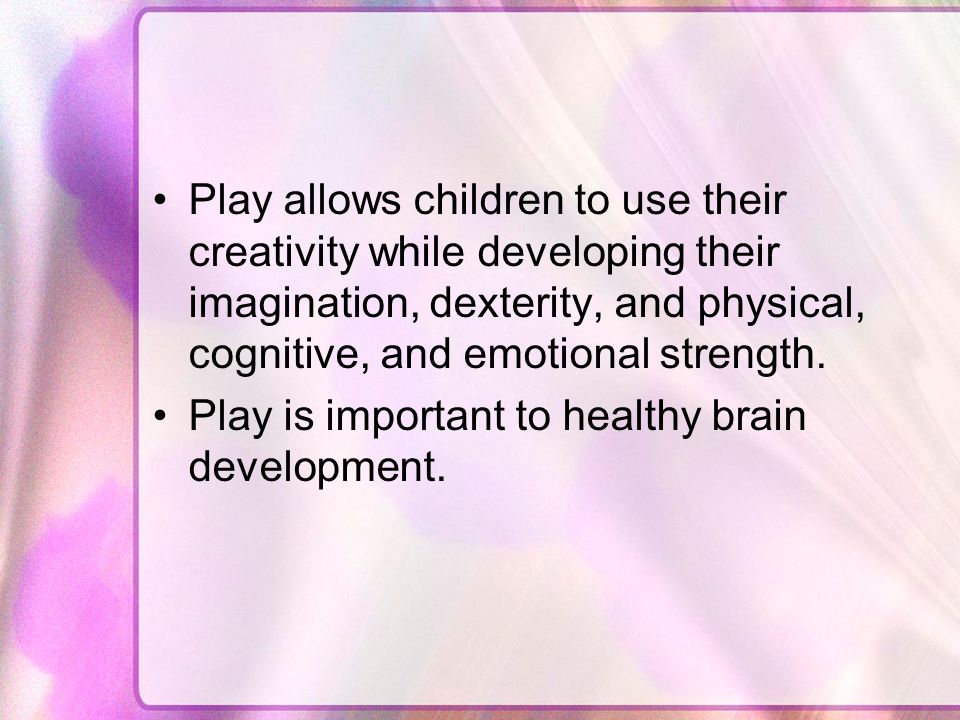 • Play allows children to use their creativity while developing their imagination, dexterity, and physical, cognitive, and emotional strength.
• Play is important to healthy brain development.